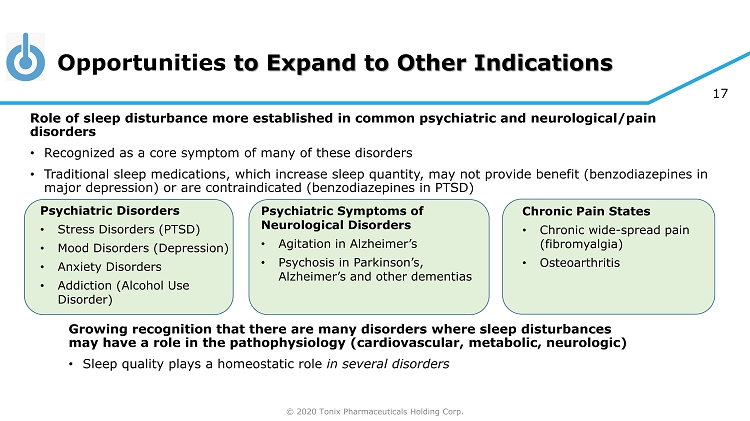 Opportunities to Expand to Other Indications

17

Role of sleep disturbance more established in common psychiatric and neurological/pain disorders

• Recognized as a core symptom of many of these disorders

• Traditional sleep medications, which increase sleep quantity, may not provide benefit (benzodiazepines in major depression) or are contraindicated (benzodiazepines in PTSD)

Psychiatric Disorders
• Stress Disorders (PTSD)
• Mood Disorders (Depression)
• Anxiety Disorders
• Addiction (Alcohol Use Disorder)

Psychiatric Symptoms of Neurological Disorders
• Agitation in Alzheimer's
• Psychosis in Parkinson's, Alzheimer's and other dementias

Chronic Pain States
• Chronic wide-spread pain (fibromyalgia)
• Osteoarthritis

Growing recognition that there are many disorders where sleep disturbances may have a role in the pathophysiology (cardiovascular, metabolic, neurologic)

• Sleep quality plays a homeostatic role in several disorders

© 2020 Tonix Pharmaceuticals Holding Corp.